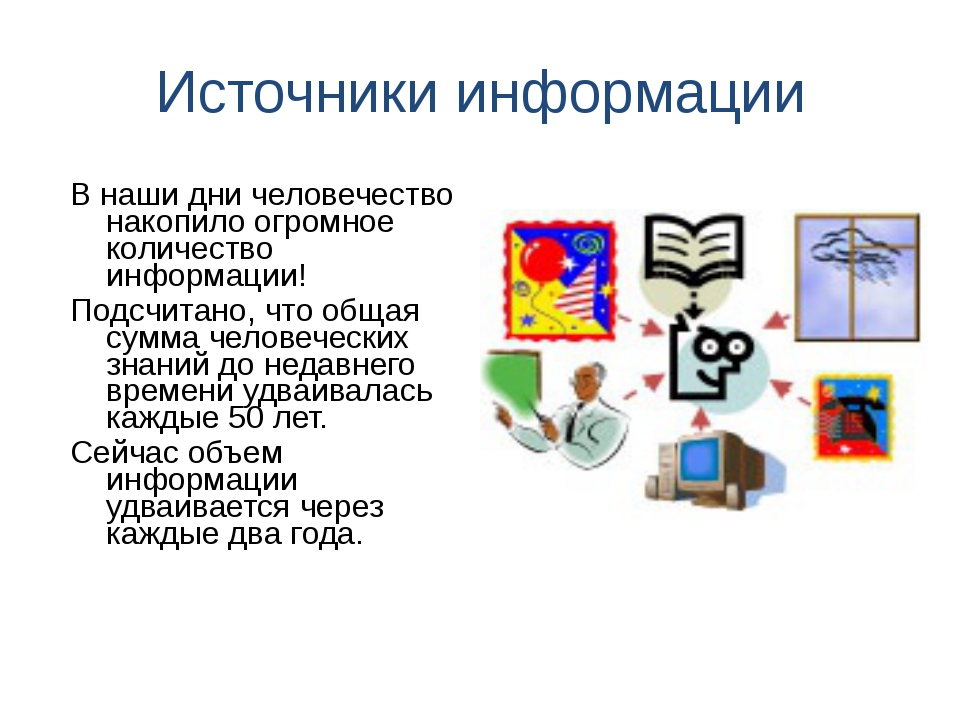 Источники информации

В наши дни человечество накопило огромное количество информации!

Подсчитано, что общая сумма человеческих знаний до недавнего времени удваивалась каждые 50 лет.

Сейчас объем информации удваивается через каждые два года.